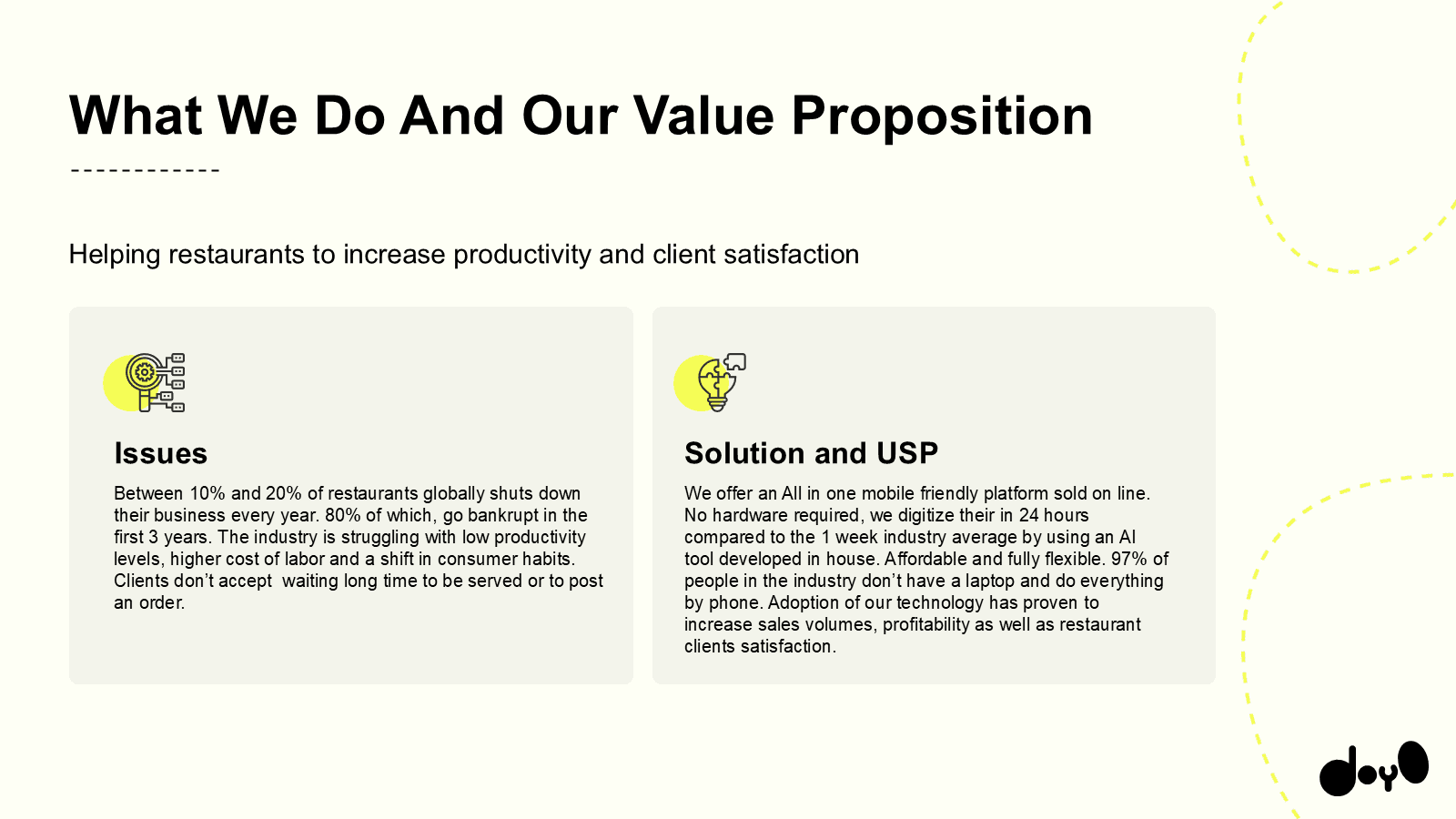 What We Do And Our Value Proposition

Helping restaurants to increase productivity and client satisfaction

Issues

Between 10% and 20% of restaurants globally shuts down their business every year. 80% of which, go bankrupt in the first 3 years. The industry is struggling with low productivity levels, higher cost of labor and a shift in consumer habits. Clients don't accept waiting long time to be served or to post an order.

Solution and USP

We offer an All in one mobile friendly platform sold on line. No hardware required, we digitize their in 24 hours compared to the 1 week industry average by using an AI tool developed in house. Affordable and fully flexible. 97% of people in the industry don't have a laptop and do everything by phone. Adoption of our technology has proven to increase sales volumes, profitability as well as restaurant clients satisfaction.

doyo